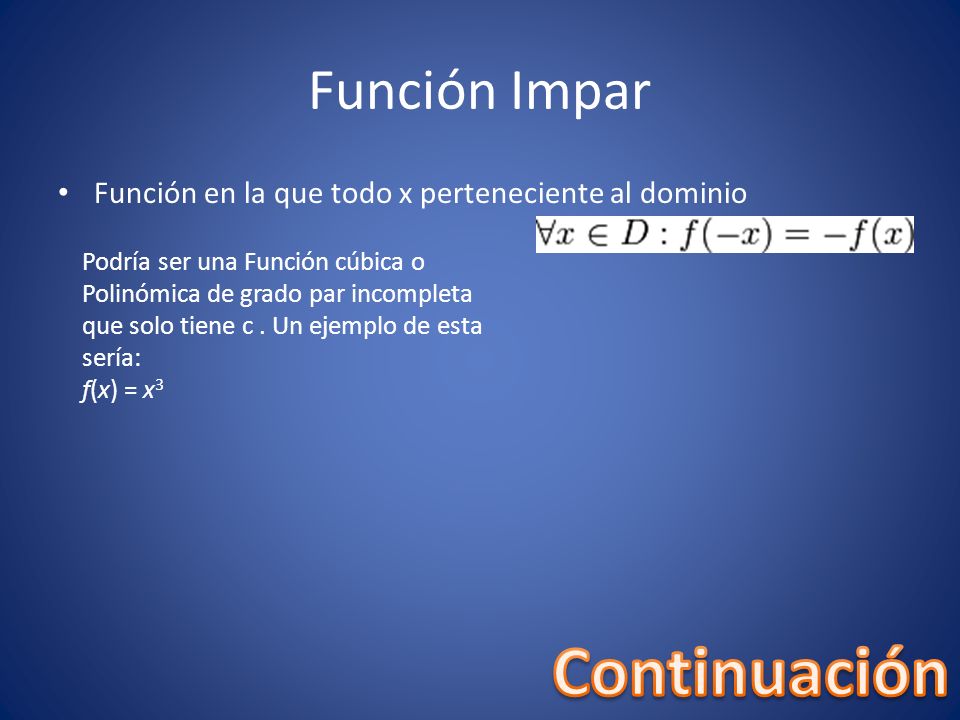 Función Impar

• Función en la que todo x perteneciente al dominio

$\forall x \in D : f(-x) = -f(x)$

Podría ser una Función cúbica o Polinómica de grado par incompleta que solo tiene c . Un ejemplo de esta sería:
$f(x) = x^3$

Continuación